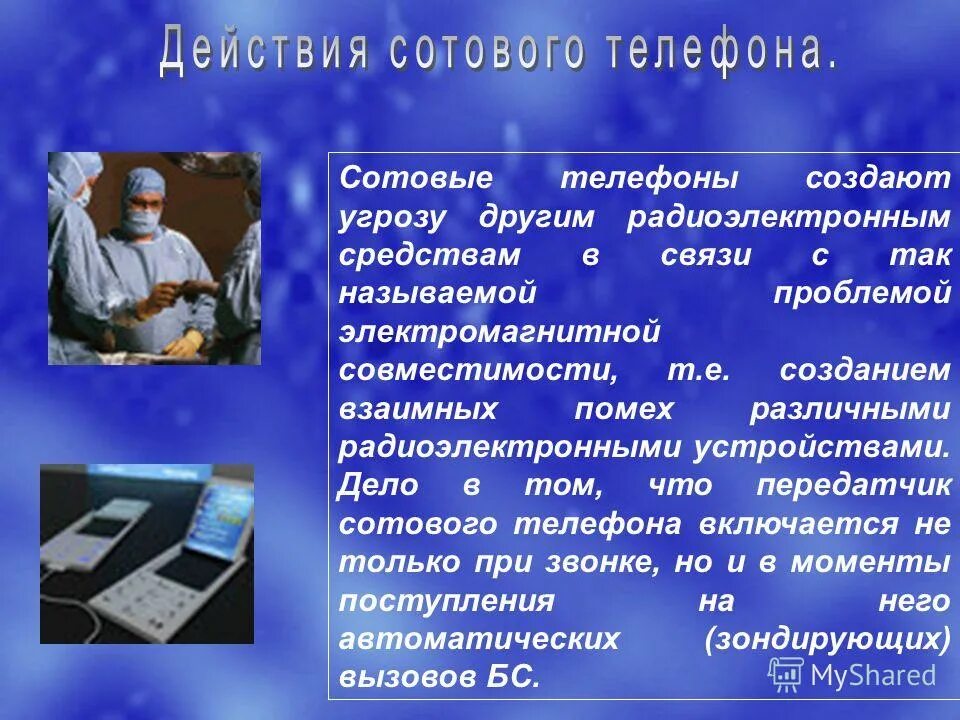 Действия сотового телефона.

Сотовые телефоны создают угрозу другим радиоэлектронным средствам в связи с так называемой проблемой электромагнитной совместимости, т.е. созданием взаимных помех различными радиоэлектронными устройствами. Дело в том, что передатчик сотового телефона включается не только при звонке, но и в моменты поступления на него автоматических (зондирующих) вызовов БС.

MyShared